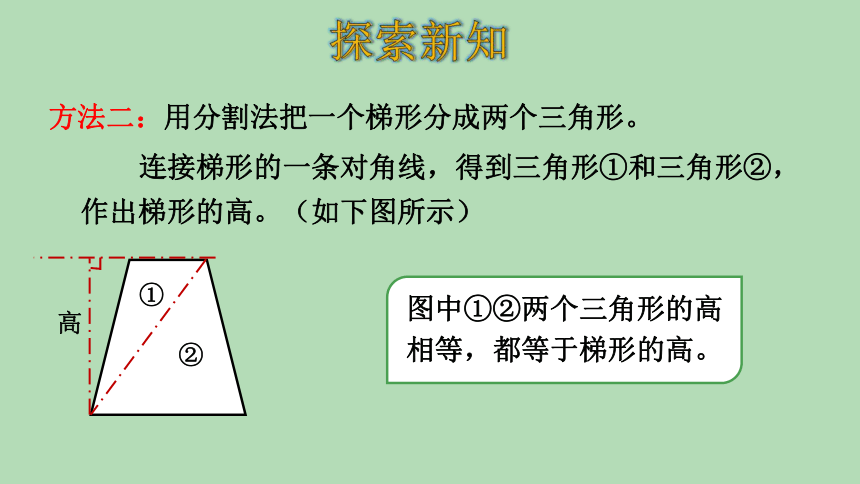 探索新知

方法二：用分割法把一个梯形分成两个三角形。

连接梯形的一条对角线，得到三角形①和三角形②，作出梯形的高。（如下图所示）

高

①

②

图中①②两个三角形的高相等，都等于梯形的高。